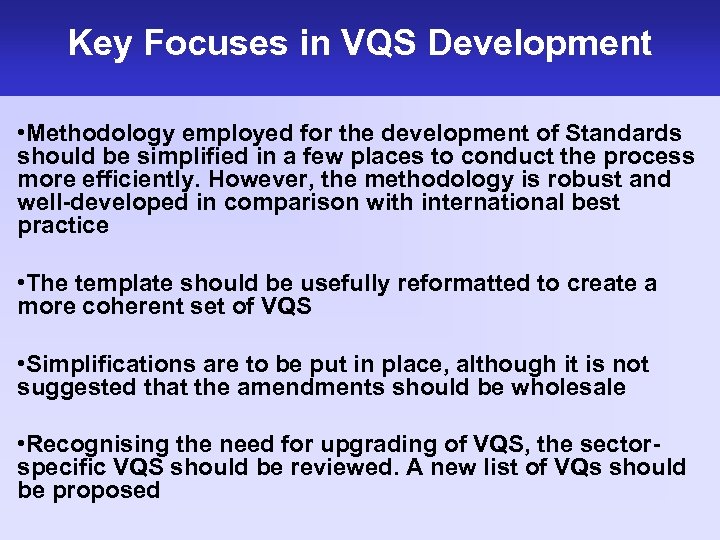 Key Focuses in VQS Development

•Methodology employed for the development of Standards should be simplified in a few places to conduct the process more efficiently. However, the methodology is robust and well-developed in comparison with international best practice

•The template should be usefully reformatted to create a more coherent set of VQS

•Simplifications are to be put in place, although it is not suggested that the amendments should be wholesale

•Recognising the need for upgrading of VQS, the sector-specific VQS should be reviewed. A new list of VQs should be proposed